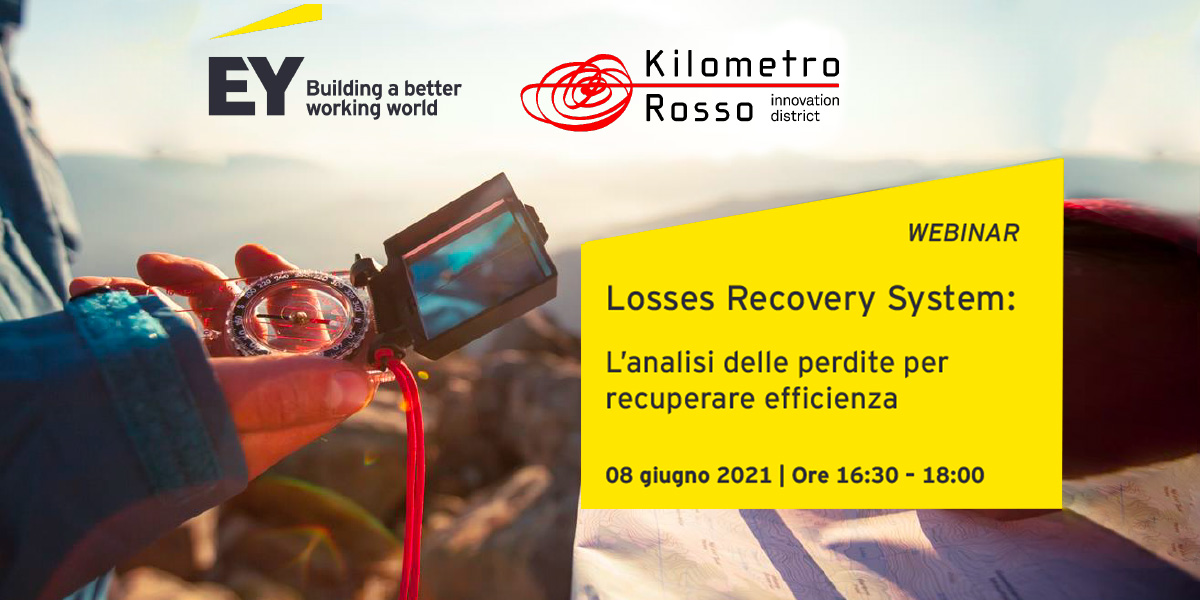 EY Building a better working world

Kilometro Rosso innovation district

WEBINAR

Losses Recovery System:

L'analisi delle perdite per recuperare efficienza

08 giugno 2021 | Ore 16:30 - 18:00